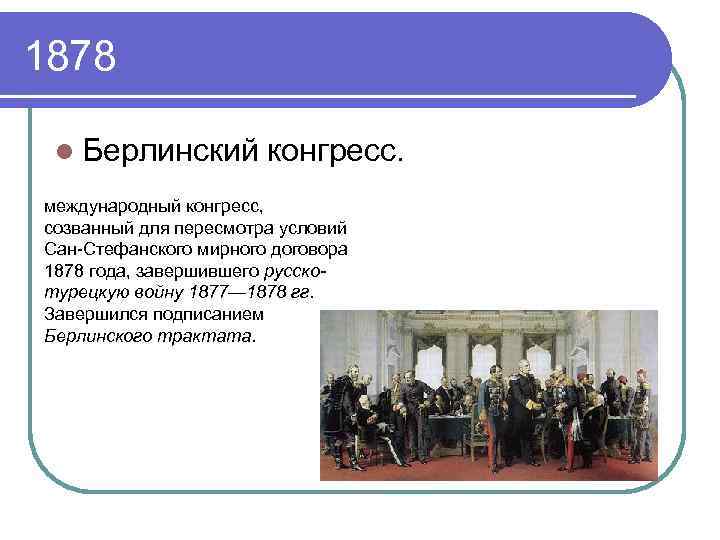 1878

Берлинский конгресс.

международный конгресс, созванный для пересмотра условий Сан-Стефанского мирного договора 1878 года, завершившего русско-турецкую войну 1877—1878 гг. Завершился подписанием Берлинского трактата.